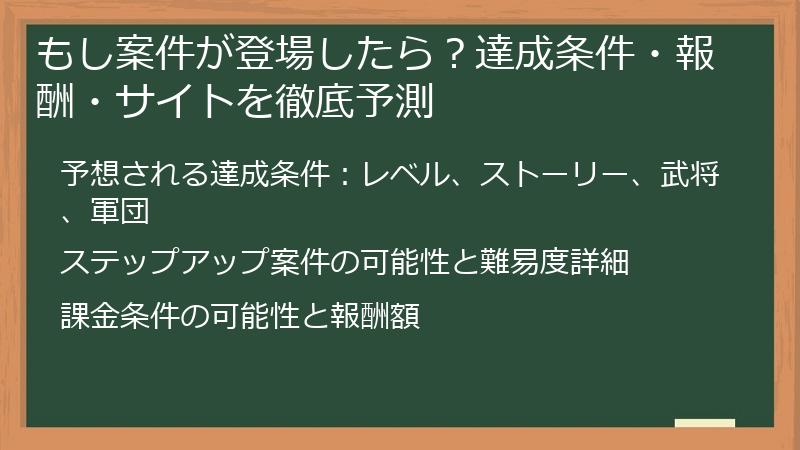 もし案件が登場したら？達成条件・報酬・サイトを徹底予測

予想される達成条件：レベル、ストーリー、武将、軍団

ステップアップ案件の可能性と難易度詳細

課金条件の可能性と報酬額